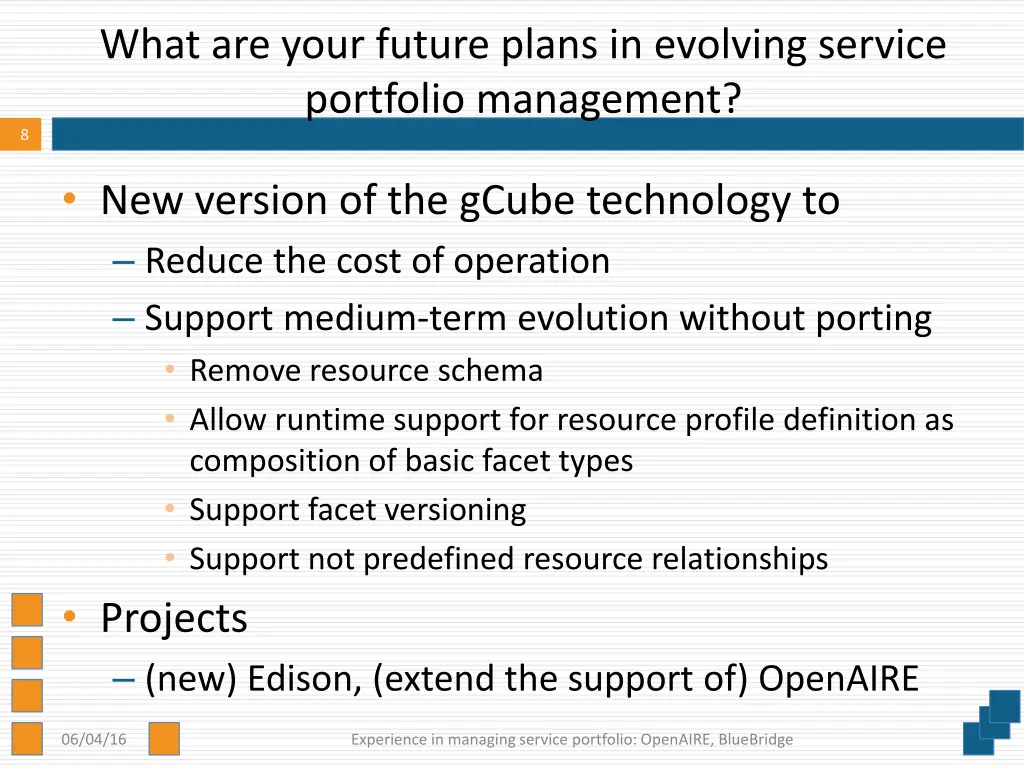 What are your future plans in evolving service portfolio management?

8

• New version of the gCube technology to
– Reduce the cost of operation
– Support medium-term evolution without porting
• Remove resource schema
• Allow runtime support for resource profile definition as composition of basic facet types
• Support facet versioning
• Support not predefined resource relationships

• Projects
– (new) Edison, (extend the support of) OpenAIRE

06/04/16

Experience in managing service portfolio: OpenAIRE, BlueBridge